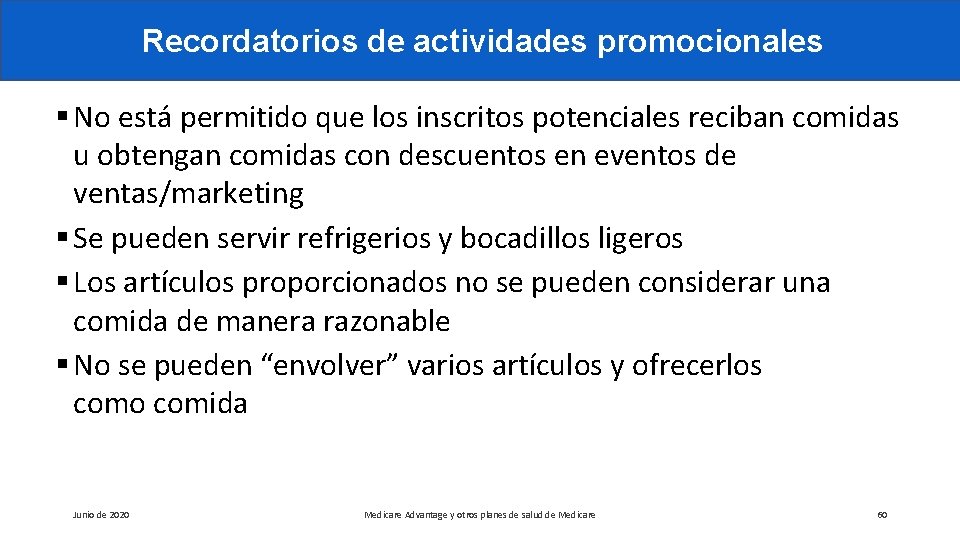 Recordatorios de actividades promocionales

▪ No está permitido que los inscritos potenciales reciban comidas u obtengan comidas con descuentos en eventos de ventas/marketing

▪ Se pueden servir refrigerios y bocadillos ligeros

▪ Los artículos proporcionados no se pueden considerar una comida de manera razonable

▪ No se pueden “envolver” varios artículos y ofrecerlos como comida

Junio de 2020

Medicare Advantage y otros planes de salud de Medicare

60